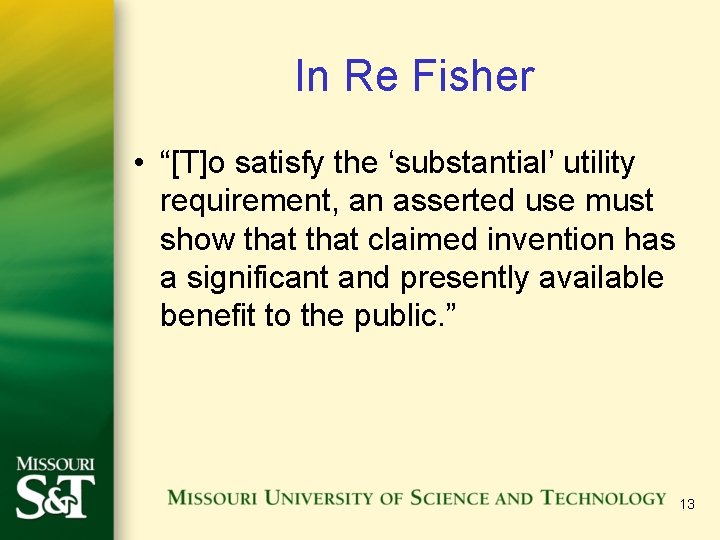 In Re Fisher

• “[T]o satisfy the ‘substantial’ utility requirement, an asserted use must show that that claimed invention has a significant and presently available benefit to the public.”

MISSOURI
S&T

MISSOURI UNIVERSITY OF SCIENCE AND TECHNOLOGY

13